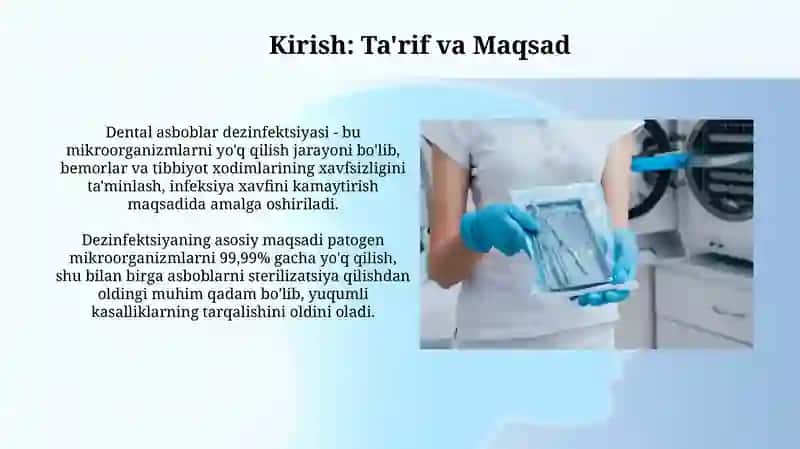 Kirish: Ta'rif va Maqsad

Dental asboblar dezinfektsiyasi - bu mikroorganizmlarni yo'q qilish jarayoni bo'lib, bemorlar va tibbiyot xodimlarining xavfsizligini ta'minlash, infeksiya xavfini kamaytirish maqsadida amalga oshiriladi.

Dezinfektsiyaning asosiy maqsadi patogen mikroorganizmlarni 99,99% gacha yo'q qilish, shu bilan birga asboblarni sterilizatsiya qilishdan oldingi muhim qadam bo'lib, yuqumli kasalliklarning tarqalishini oldini oladi.